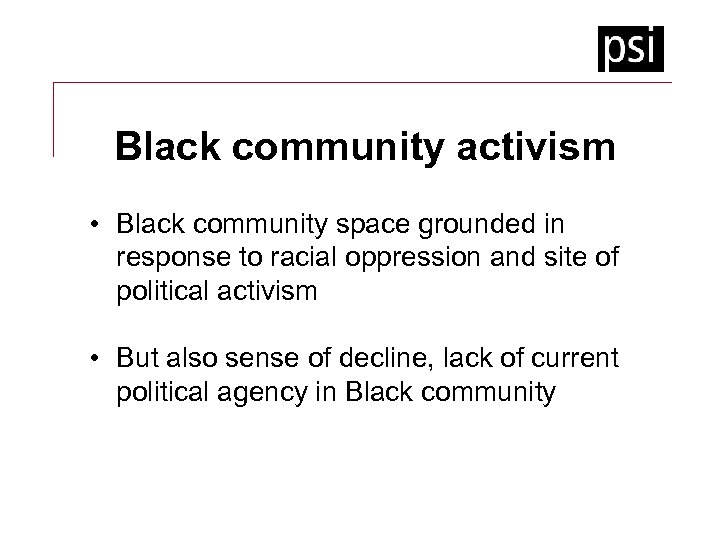 psi

Black community activism

• Black community space grounded in response to racial oppression and site of political activism

• But also sense of decline, lack of current political agency in Black community